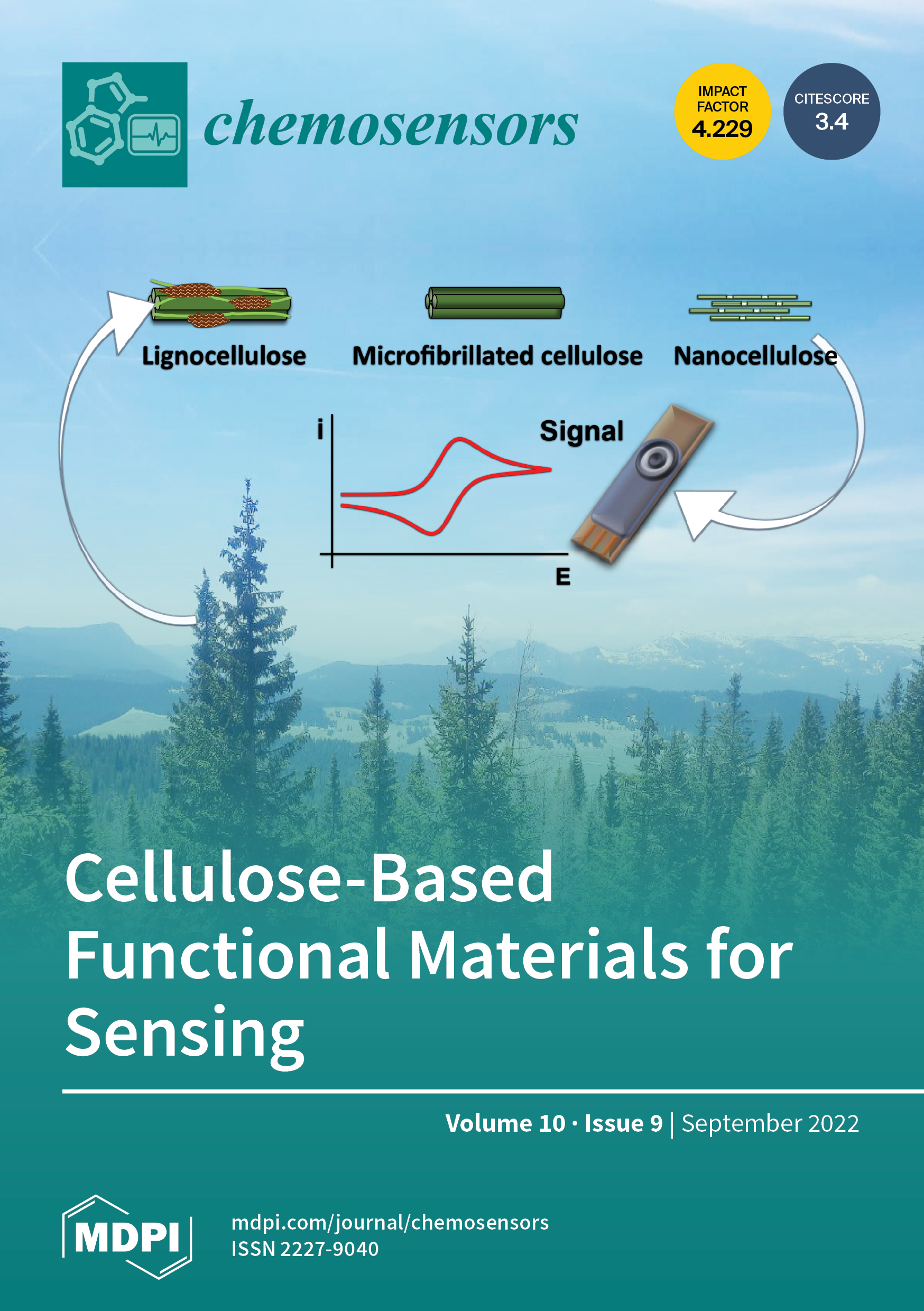 chemosensors

IMPACT FACTOR 4.229

CITESCORE 3.4

Lignocellulose

Microfibrillated cellulose

Nanocellulose

i

Signal

E

Cellulose-Based Functional Materials for Sensing

Volume 10 · Issue 9 | September 2022

MDPI

mdpi.com/journal/chemosensors
ISSN 2227-9040